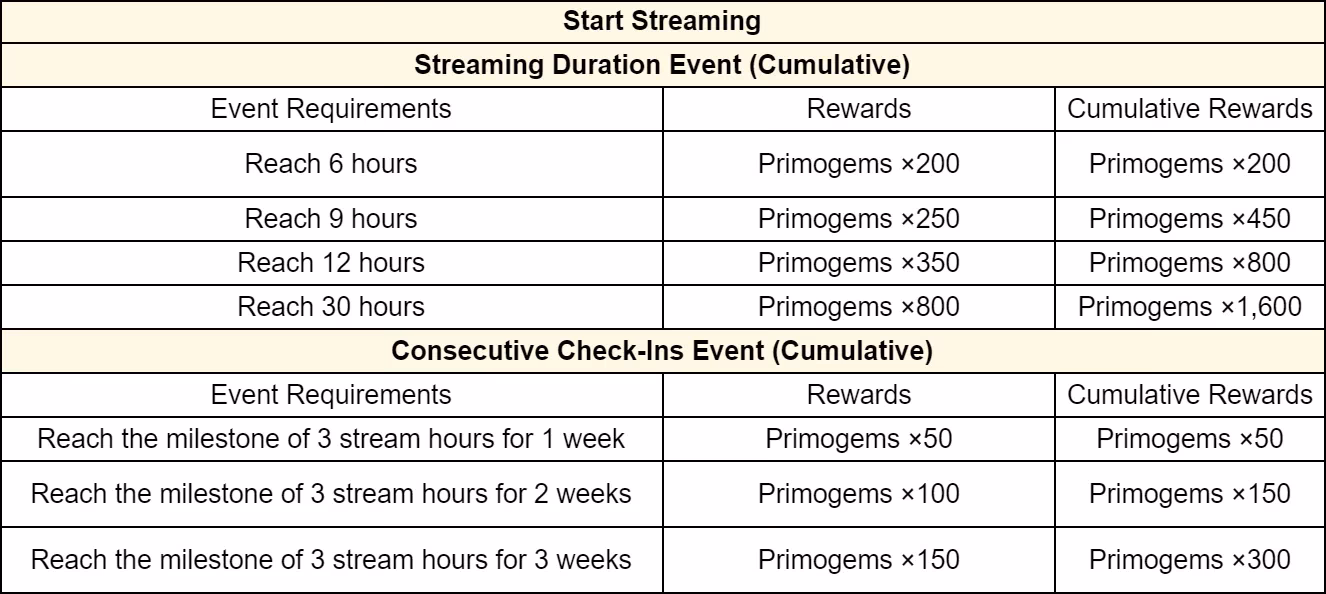 | Start Streaming | | |
|---|---|---|
| **Streaming Duration Event (Cumulative)** | | |
| Event Requirements | Rewards | Cumulative Rewards |
| Reach 6 hours | Primogems ×200 | Primogems ×200 |
| Reach 9 hours | Primogems ×250 | Primogems ×450 |
| Reach 12 hours | Primogems ×350 | Primogems ×800 |
| Reach 30 hours | Primogems ×800 | Primogems ×1,600 |
| **Consecutive Check-Ins Event (Cumulative)** | | |
| Event Requirements | Rewards | Cumulative Rewards |
| Reach the milestone of 3 stream hours for 1 week | Primogems ×50 | Primogems ×50 |
| Reach the milestone of 3 stream hours for 2 weeks | Primogems ×100 | Primogems ×150 |
| Reach the milestone of 3 stream hours for 3 weeks | Primogems ×150 | Primogems ×300 |